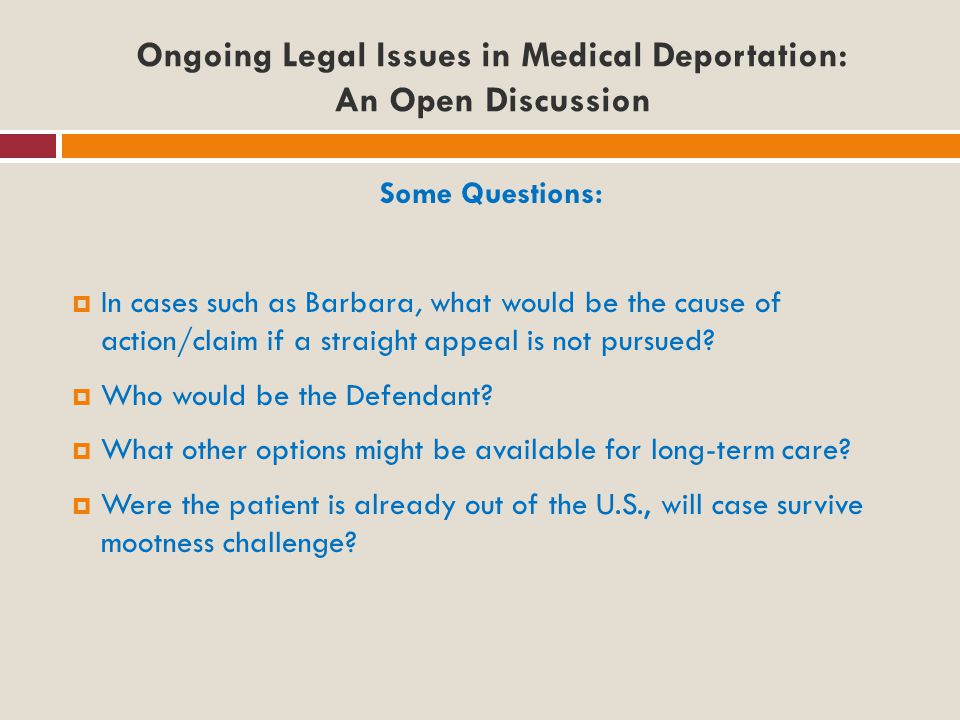 Ongoing Legal Issues in Medical Deportation:
An Open Discussion

Some Questions:

In cases such as Barbara, what would be the cause of action/claim if a straight appeal is not pursued?

Who would be the Defendant?

What other options might be available for long-term care?

Were the patient is already out of the U.S., will case survive mootness challenge?